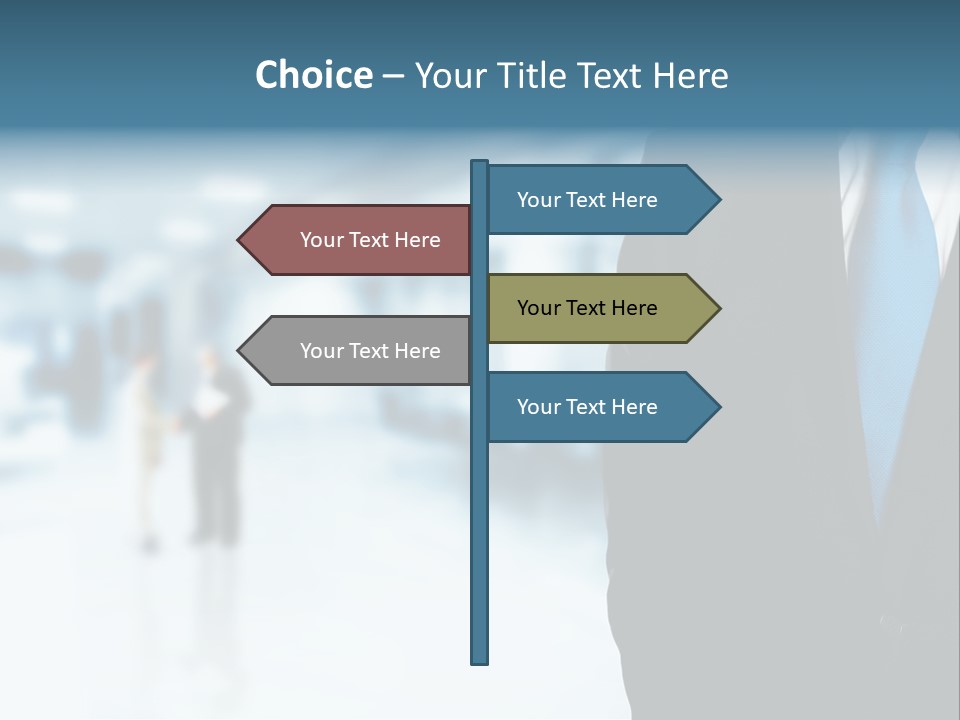 Choice – Your Title Text Here

Your Text Here

Your Text Here

Your Text Here

Your Text Here

Your Text Here